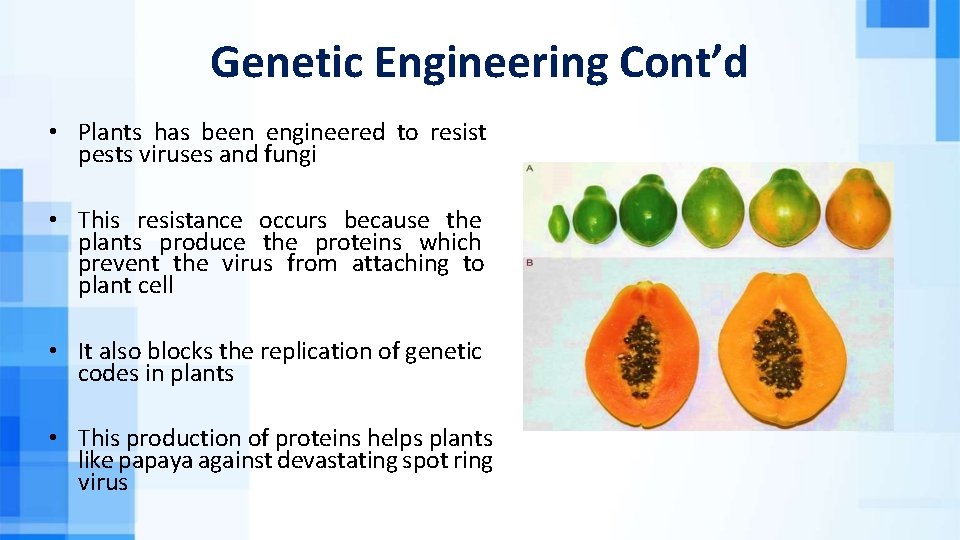 Genetic Engineering Cont'd

• Plants has been engineered to resist pests viruses and fungi

• This resistance occurs because the plants produce the proteins which prevent the virus from attaching to plant cell

• It also blocks the replication of genetic codes in plants

• This production of proteins helps plants like papaya against devastating spot ring virus

A

B